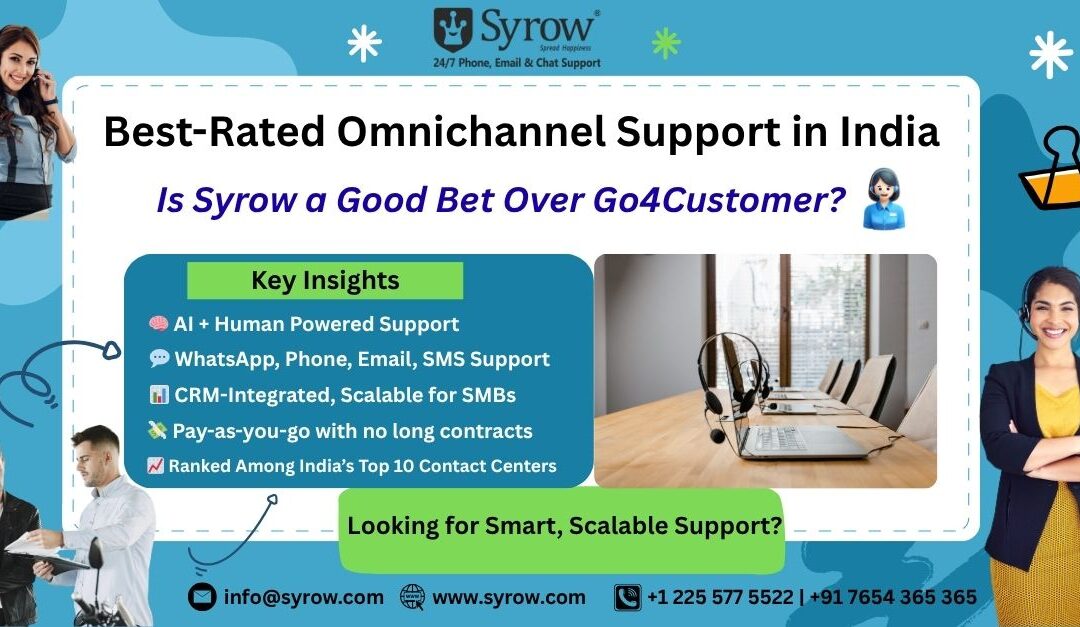 Syrow®
Spread Happiness
24/7 Phone, Email & Chat Support

Best-Rated Omnichannel Support in India

Is Syrow a Good Bet Over Go4Customer?

Key Insights

AI + Human Powered Support
WhatsApp, Phone, Email, SMS Support
CRM-Integrated, Scalable for SMBs
Pay-as-you-go with no long contracts
Ranked Among India's Top 10 Contact Centers

Looking for Smart, Scalable Support?

info@syrow.com www.syrow.com +1 225 577 5522 | +91 7654 365 365